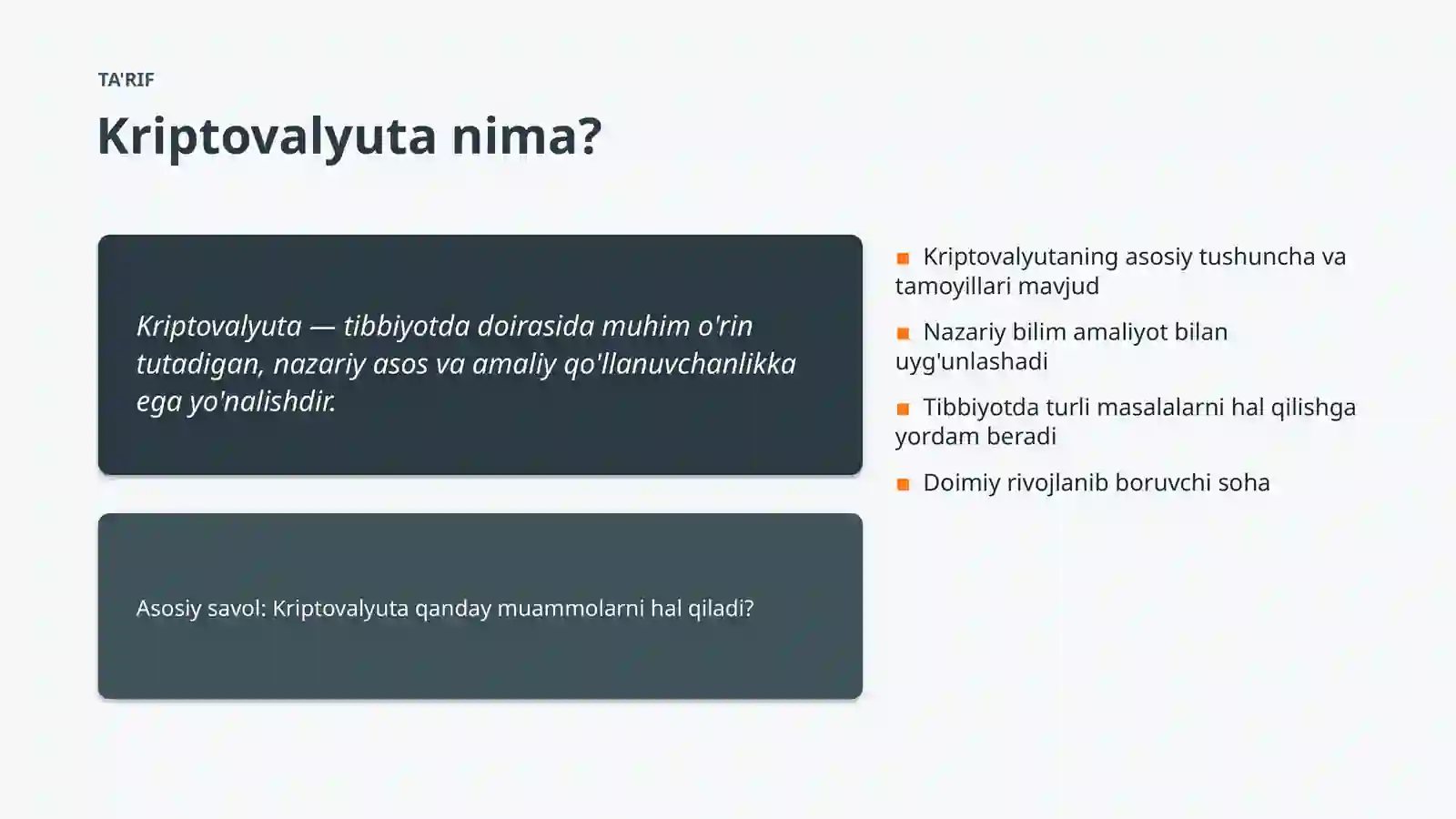 TA'RIF

Kriptovalyuta nima?

Kriptovalyuta — tibbiyotda doirasida muhim o'rin tutadigan, nazariy asos va amaliy qo'llanuvchanlikka ega yo'nalishdir.

Asosiy savol: Kriptovalyuta qanday muammolarni hal qiladi?

Kriptovalyutaning asosiy tushuncha va tamoyillari mavjud

Nazariy bilim amaliyot bilan uyg'unlashadi

Tibbiyotda turli masalalarni hal qilishga yordam beradi

Doimiy rivojlanib boruvchi soha